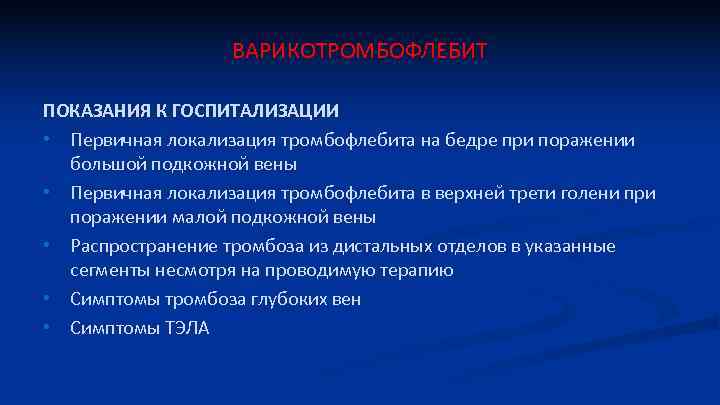 ВАРИКОТРОМБОФЛЕБИТ

ПОКАЗАНИЯ К ГОСПИТАЛИЗАЦИИ

• Первичная локализация тромбофлебита на бедре при поражении большой подкожной вены
• Первичная локализация тромбофлебита в верхней трети голени при поражении малой подкожной вены
• Распространение тромбоза из дистальных отделов в указанные сегменты несмотря на проводимую терапию
• Симптомы тромбоза глубоких вен
• Симптомы ТЭЛА